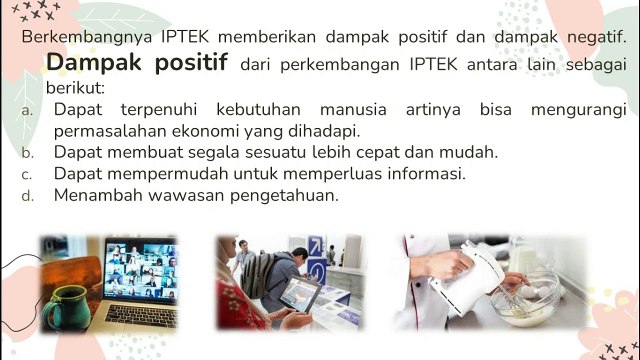 Berkembangnya IPTEK memberikan dampak positif dan dampak negatif.

Dampak positif dari perkembangan IPTEK antara lain sebagai berikut:

a. Dapat terpenuhi kebutuhan manusia artinya bisa mengurangi permasalahan ekonomi yang dihadapi.
b. Dapat membuat segala sesuatu lebih cepat dan mudah.
c. Dapat mempermudah untuk memperluas informasi.
d. Menambah wawasan pengetahuan.